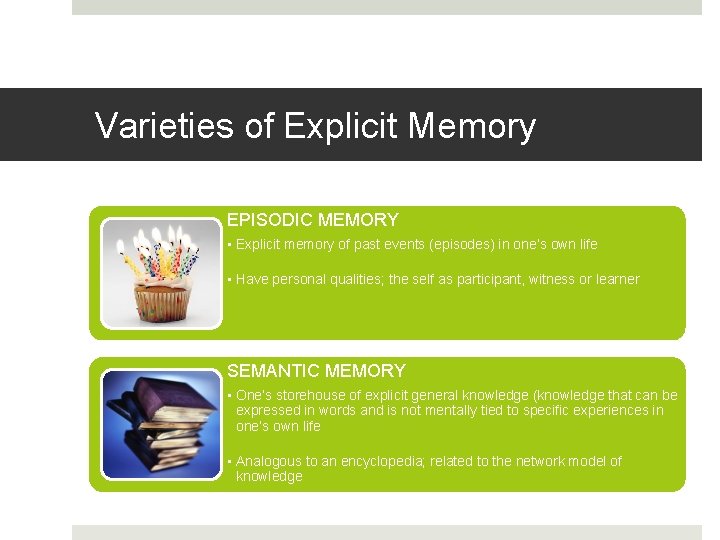 Varieties of Explicit Memory

EPISODIC MEMORY

▪ Explicit memory of past events (episodes) in one's own life

▪ Have personal qualities; the self as participant, witness or learner

SEMANTIC MEMORY

▪ One's storehouse of explicit general knowledge (knowledge that can be expressed in words and is not mentally tied to specific experiences in one's own life

▪ Analogous to an encyclopedia; related to the network model of knowledge